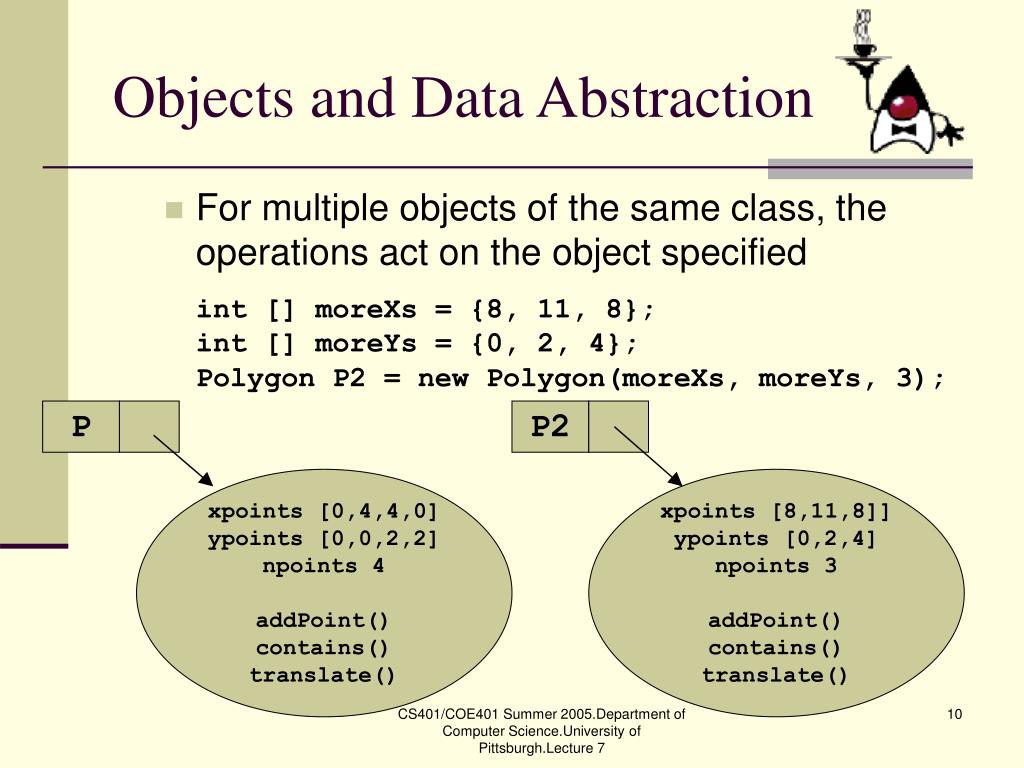 Objects and Data Abstraction

For multiple objects of the same class, the operations act on the object specified

int [] moreXs = {8, 11, 8};
int [] moreYs = {0, 2, 4};
Polygon P2 = new Polygon(moreXs, moreYs, 3);

P

P2

xpoints [0,4,4,0]
ypoints [0,0,2,2]
npoints 4

addPoint()
contains()
translate()

xpoints [8,11,8]]
ypoints [0,2,4]
npoints 3

addPoint()
contains()
translate()

CS401/COE401 Summer 2005.Department of Computer Science.University of Pittsburgh.Lecture 7

10